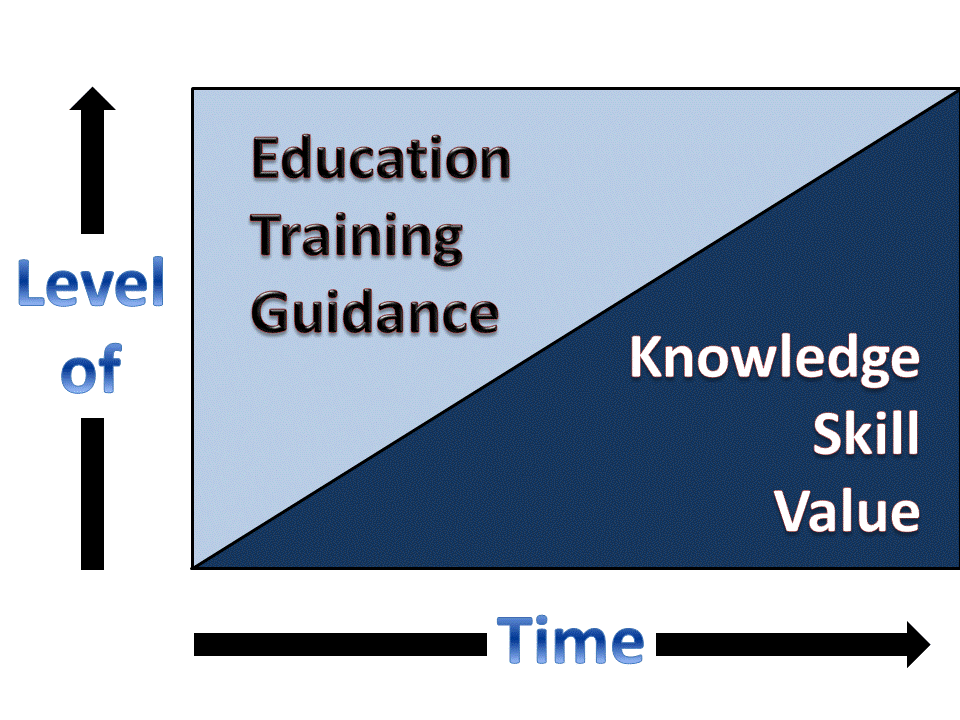 Level of

Education
Training
Guidance

Knowledge
Skill
Value

Time